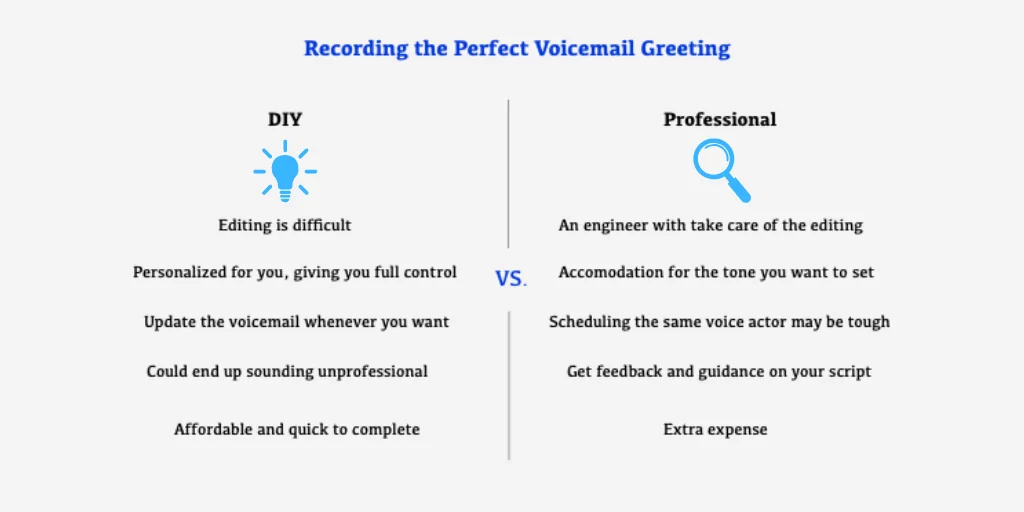 Recording the Perfect Voicemail Greeting

DIY

Editing is difficult

Personalized for you, giving you full control

Update the voicemail whenever you want

Could end up sounding unprofessional

Affordable and quick to complete

VS.

Professional

An engineer with take care of the editing

Accomodation for the tone you want to set

Scheduling the same voice actor may be tough

Get feedback and guidance on your script

Extra expense